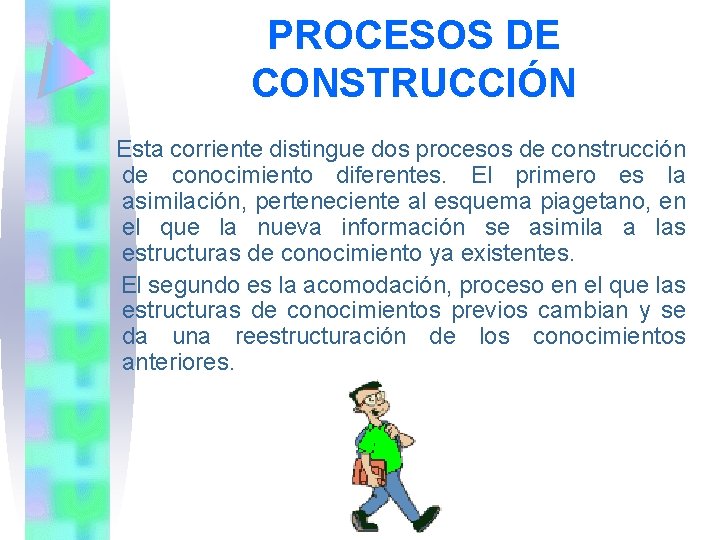 PROCESOS DE CONSTRUCCIÓN

Esta corriente distingue dos procesos de construcción de conocimiento diferentes. El primero es la asimilación, perteneciente al esquema piagetano, en el que la nueva información se asimila a las estructuras de conocimiento ya existentes.

El segundo es la acomodación, proceso en el que las estructuras de conocimientos previos cambian y se da una reestructuración de los conocimientos anteriores.